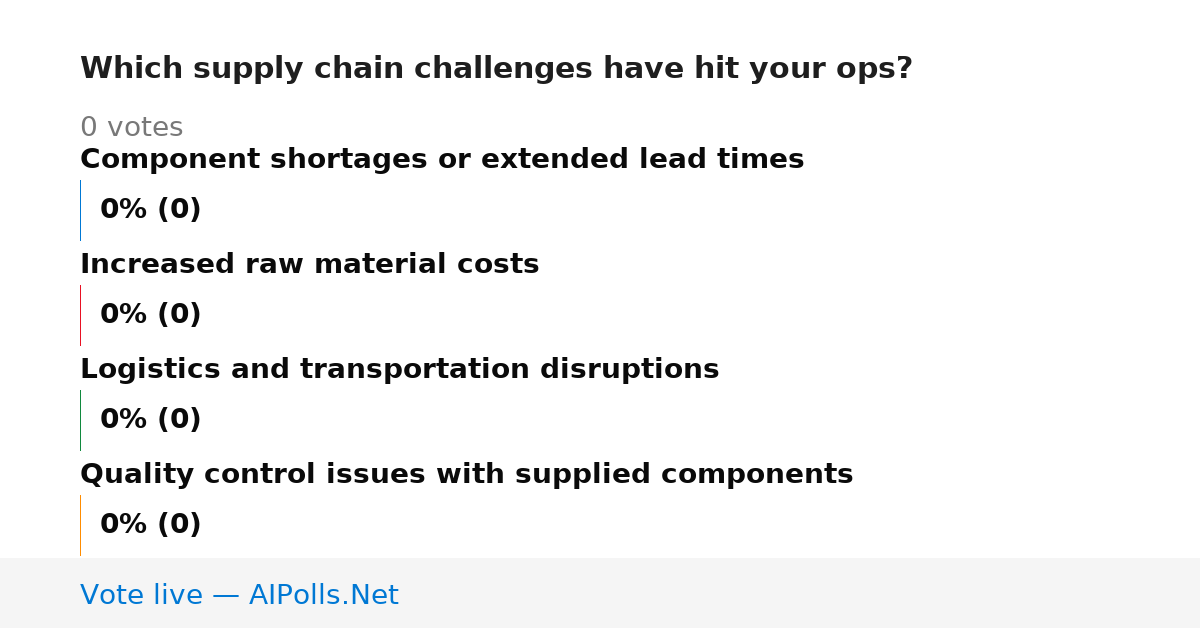 Which supply chain challenges have hit your ops?

0 votes

Component shortages or extended lead times

0% (0)

Increased raw material costs

0% (0)

Logistics and transportation disruptions

0% (0)

Quality control issues with supplied components

0% (0)

Vote live — AIPolls.Net